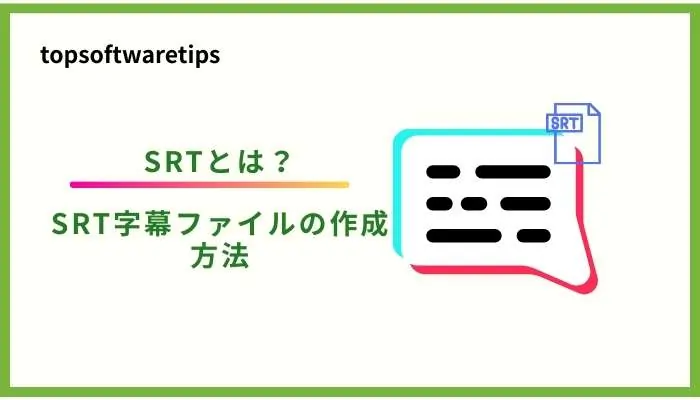 topsoftwaretips

SRTとは？

SRT字幕ファイルの作成方法

SRT